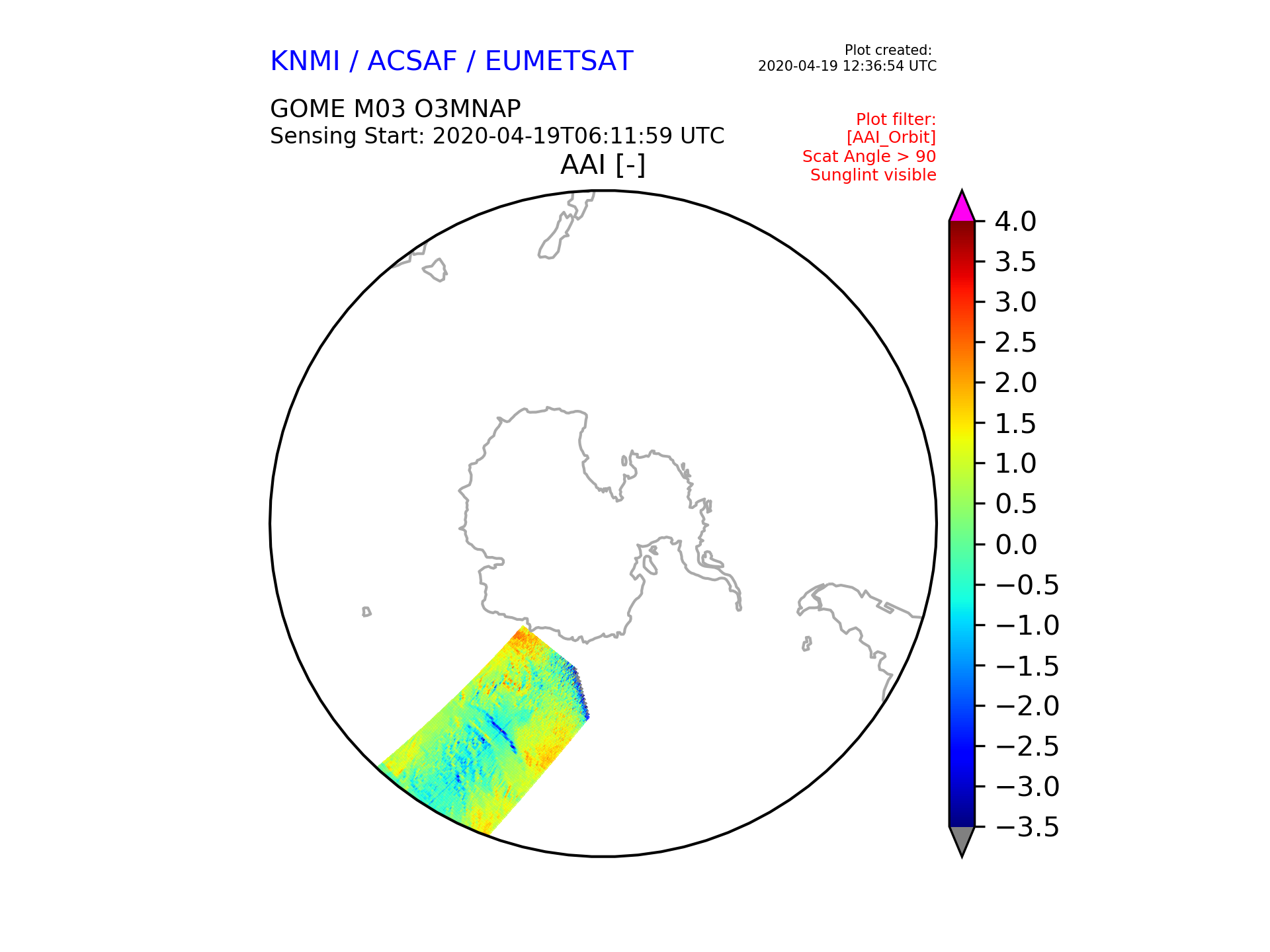 KNMI / ACSAF / EUMETSAT

Plot created:
2020-04-19 12:36:54 UTC

GOME M03 O3MNAP
Sensing Start: 2020-04-19T06:11:59 UTC

Plot filter:
[AAI_Orbit]
Scat Angle > 90
Sunglint visible

AAI [-]

4.0
3.5
3.0
2.5
2.0
1.5
1.0
0.5
0.0
−0.5
−1.0
−1.5
−2.0
−2.5
−3.0
−3.5